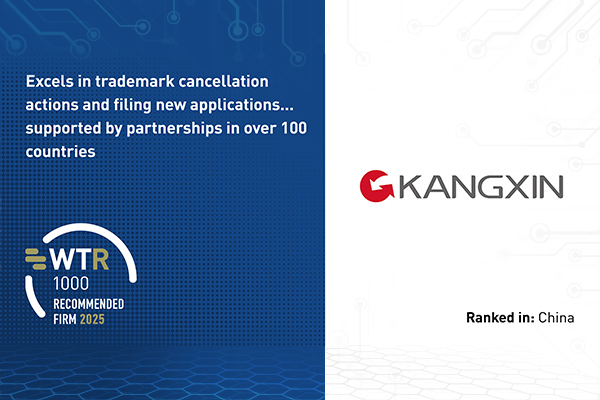 Excels in trademark cancellation actions and filing new applications... supported by partnerships in over 100 countries

WTR
1000
RECOMMENDED
FIRM 2025

KANGXIN

Ranked in: China